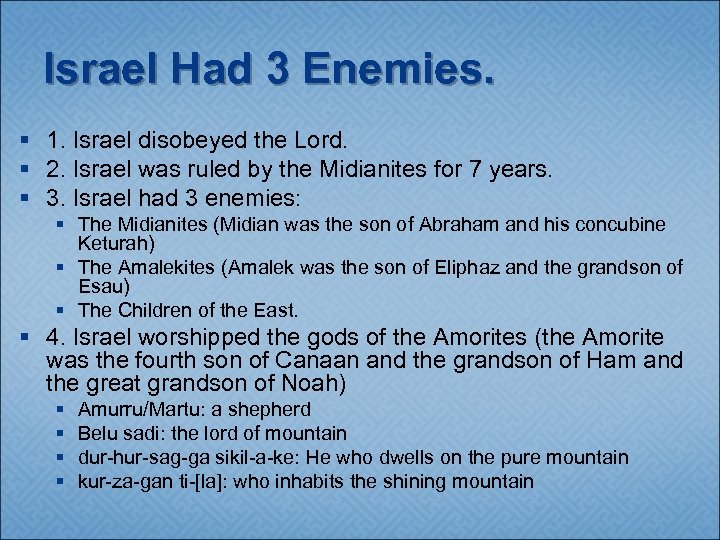 Israel Had 3 Enemies.

- 1. Israel disobeyed the Lord.
- 2. Israel was ruled by the Midianites for 7 years.
- 3. Israel had 3 enemies:
  - The Midianites (Midian was the son of Abraham and his concubine Keturah)
  - The Amalekites (Amalek was the son of Eliphaz and the grandson of Esau)
  - The Children of the East.
- 4. Israel worshipped the gods of the Amorites (the Amorite was the fourth son of Canaan and the grandson of Ham and the great grandson of Noah)
  - Amurru/Martu: a shepherd
  - Belu sadi: the lord of mountain
  - dur-hur-sag-ga sikil-a-ke: He who dwells on the pure mountain
  - kur-za-gan ti-[la]: who inhabits the shining mountain